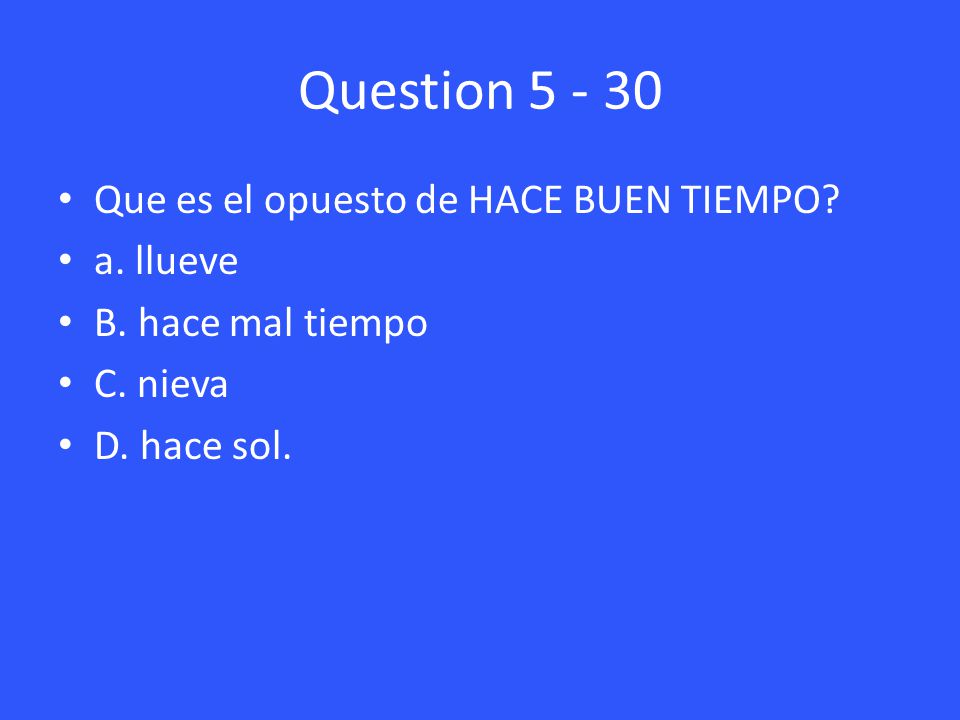 Question 5 - 30

• Que es el opuesto de HACE BUEN TIEMPO?
• a. llueve
• B. hace mal tiempo
• C. nieva
• D. hace sol.